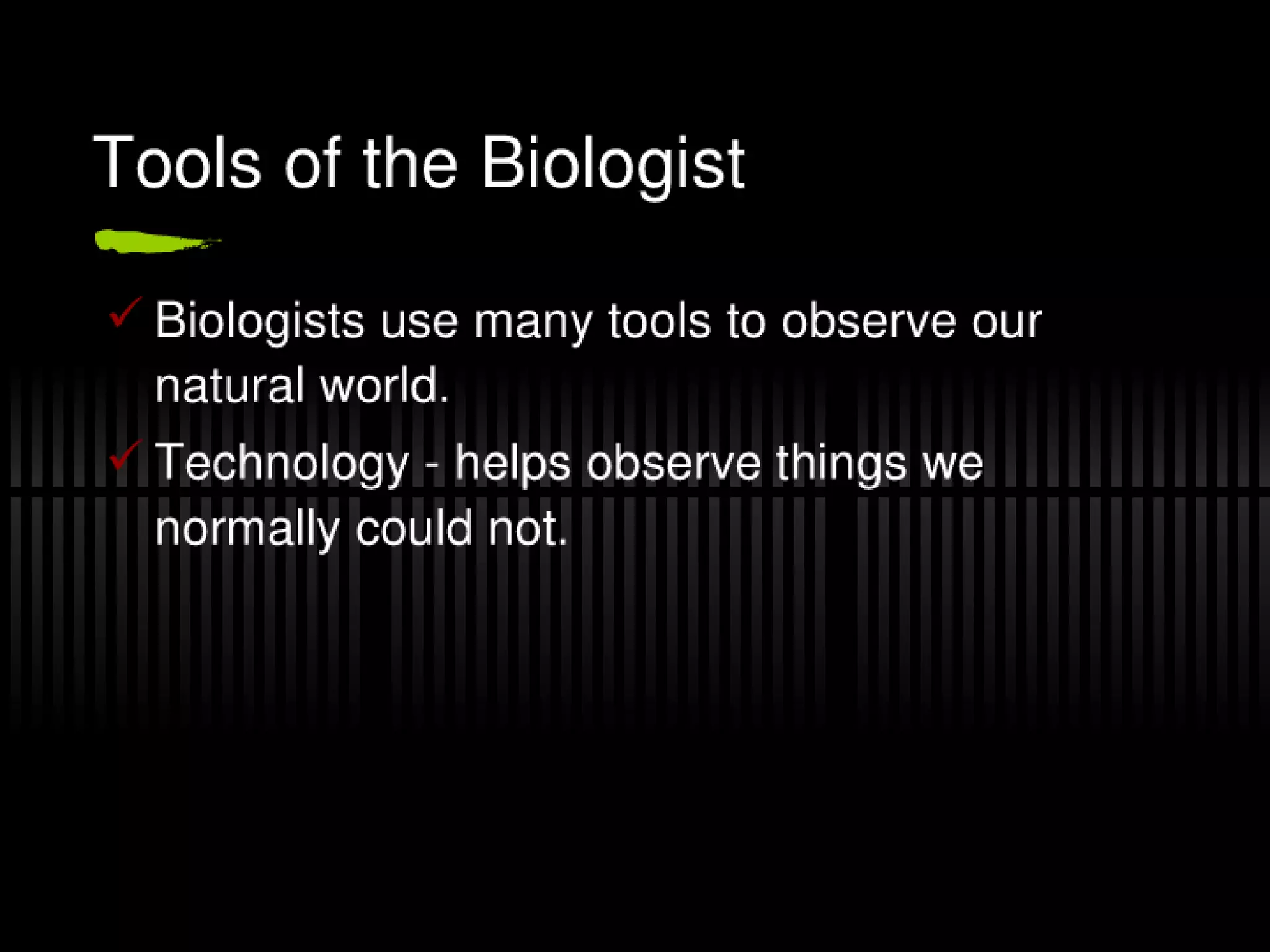 Tools of the Biologist

✓ Biologists use many tools to observe our natural world.

✓ Technology - helps observe things we normally could not.